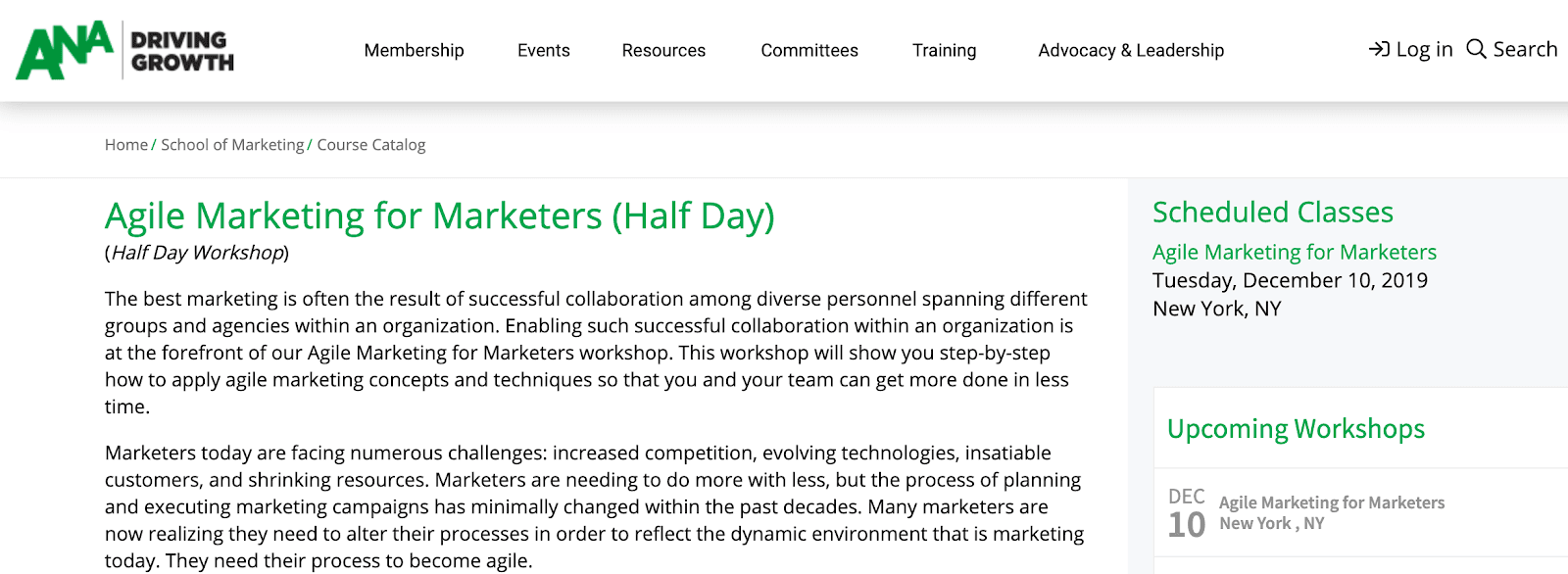 ANA DRIVING GROWTH

Membership Events Resources Committees Training Advocacy & Leadership Log in Search

Home / School of Marketing / Course Catalog

Agile Marketing for Marketers (Half Day)
(Half Day Workshop)

The best marketing is often the result of successful collaboration among diverse personnel spanning different groups and agencies within an organization. Enabling such successful collaboration within an organization is at the forefront of our Agile Marketing for Marketers workshop. This workshop will show you step-by-step how to apply agile marketing concepts and techniques so that you and your team can get more done in less time.

Marketers today are facing numerous challenges: increased competition, evolving technologies, insatiable customers, and shrinking resources. Marketers are needing to do more with less, but the process of planning and executing marketing campaigns has minimally changed within the past decades. Many marketers are now realizing they need to alter their processes in order to reflect the dynamic environment that is marketing today. They need their process to become agile.

Scheduled Classes
Agile Marketing for Marketers
Tuesday, December 10, 2019
New York, NY

Upcoming Workshops

DEC 10 Agile Marketing for Marketers
New York , NY